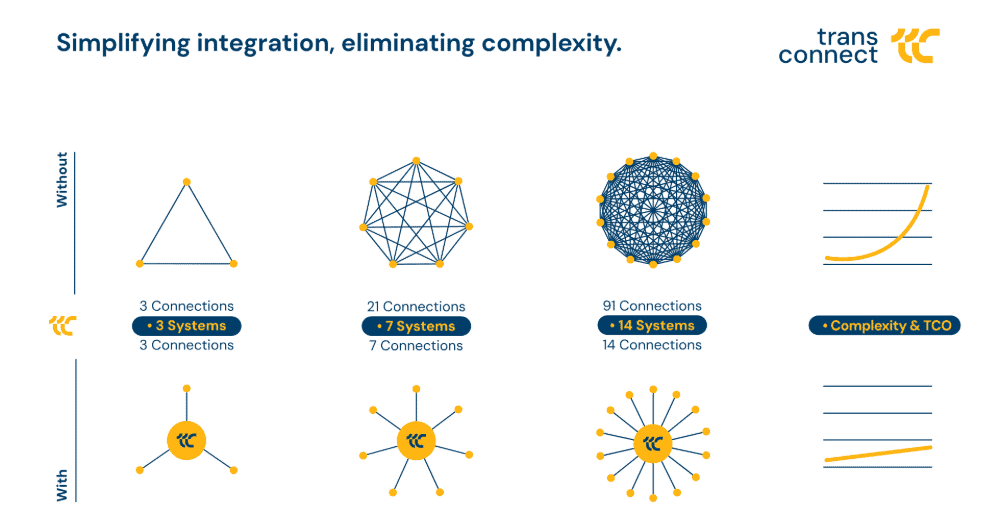 Simplifying integration, eliminating complexity.

trans connect

Without

3 Connections
• 3 Systems
3 Connections

21 Connections
• 7 Systems
7 Connections

91 Connections
• 14 Systems
14 Connections

• Complexity & TCO

With